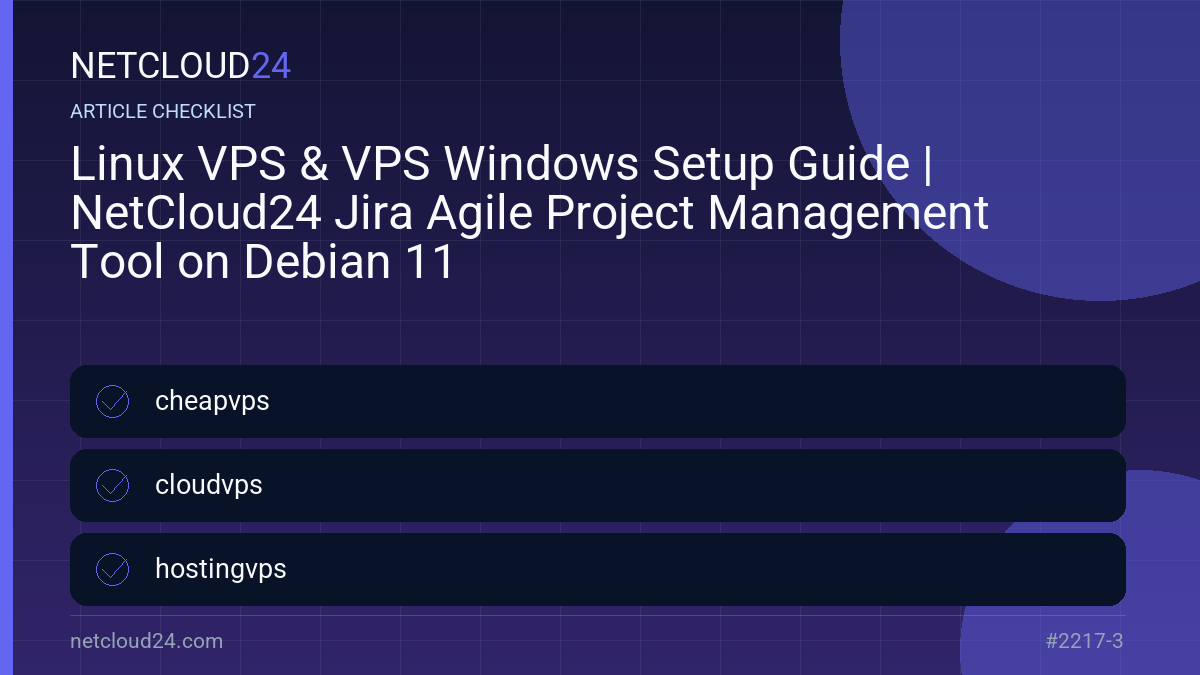 NETCLOUD24

ARTICLE CHECKLIST

Linux VPS & VPS Windows Setup Guide | NetCloud24 Jira Agile Project Management Tool on Debian 11

cheapvps

cloudvps

hostingvps

netcloud24.com

#2217-3